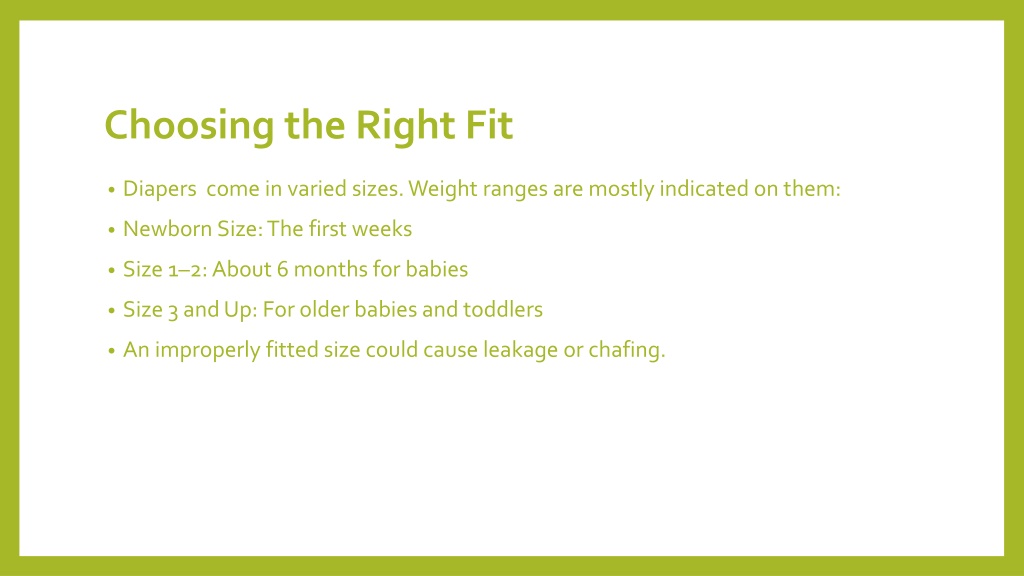 Choosing the Right Fit

• Diapers come in varied sizes. Weight ranges are mostly indicated on them:
• Newborn Size: The first weeks
• Size 1–2: About 6 months for babies
• Size 3 and Up: For older babies and toddlers
• An improperly fitted size could cause leakage or chafing.